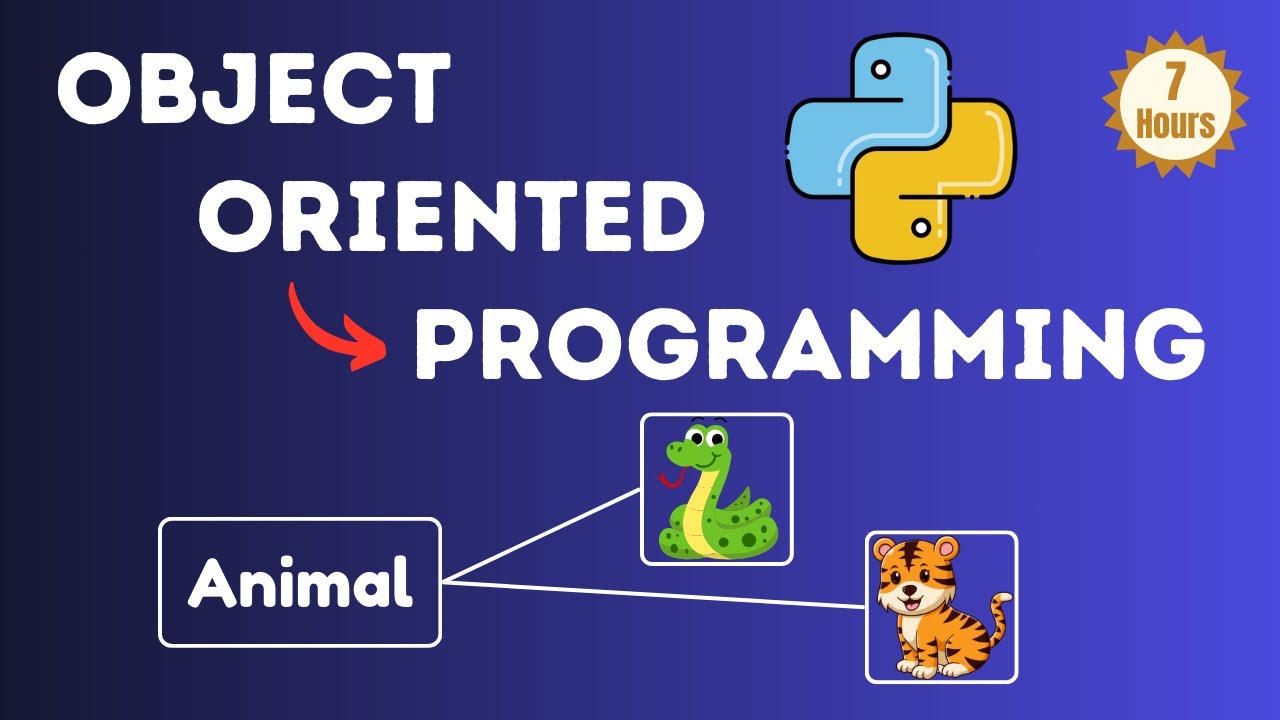 OBJECT
ORIENTED
PROGRAMMING

7 Hours

Animal